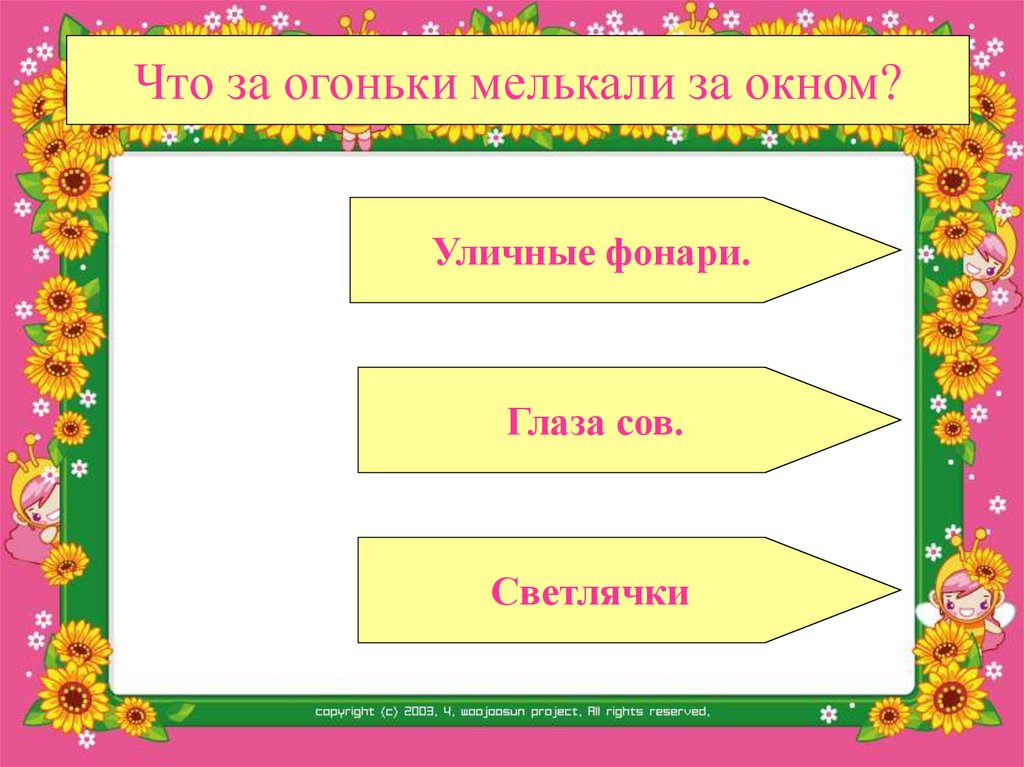 Что за огоньки мелькали за окном?

Уличные фонари.

Глаза сов.

Светлячки

copyright (c) 2003, 4, woojoosun project, All rights reserved,